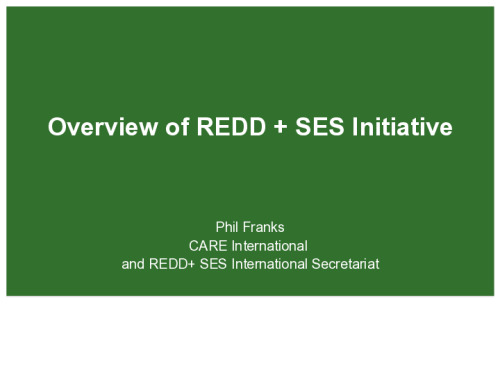 Overview of REDD + SES Initiative

Phil Franks
CARE International
and REDD+ SES International Secretariat